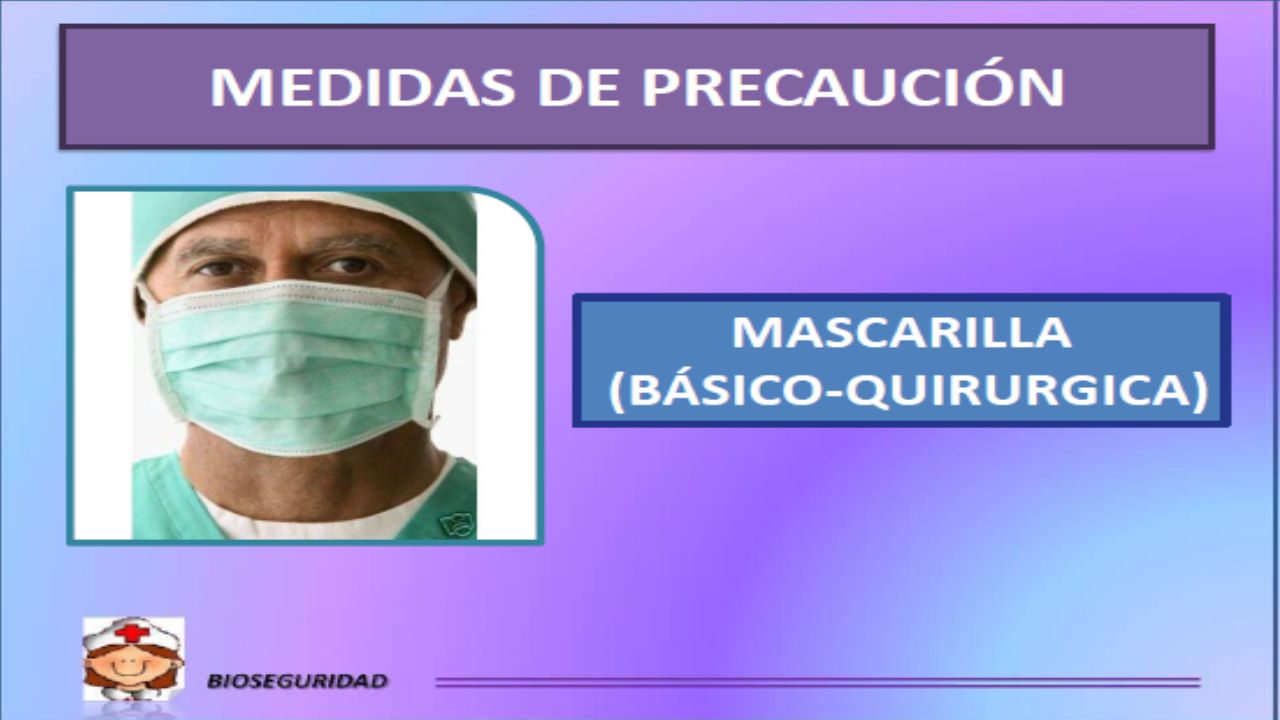 MEDIDAS DE PRECAUCIÓN

MASCARILLA
(BÁSICO-QUIRURGICA)

BIOSEGURIDAD